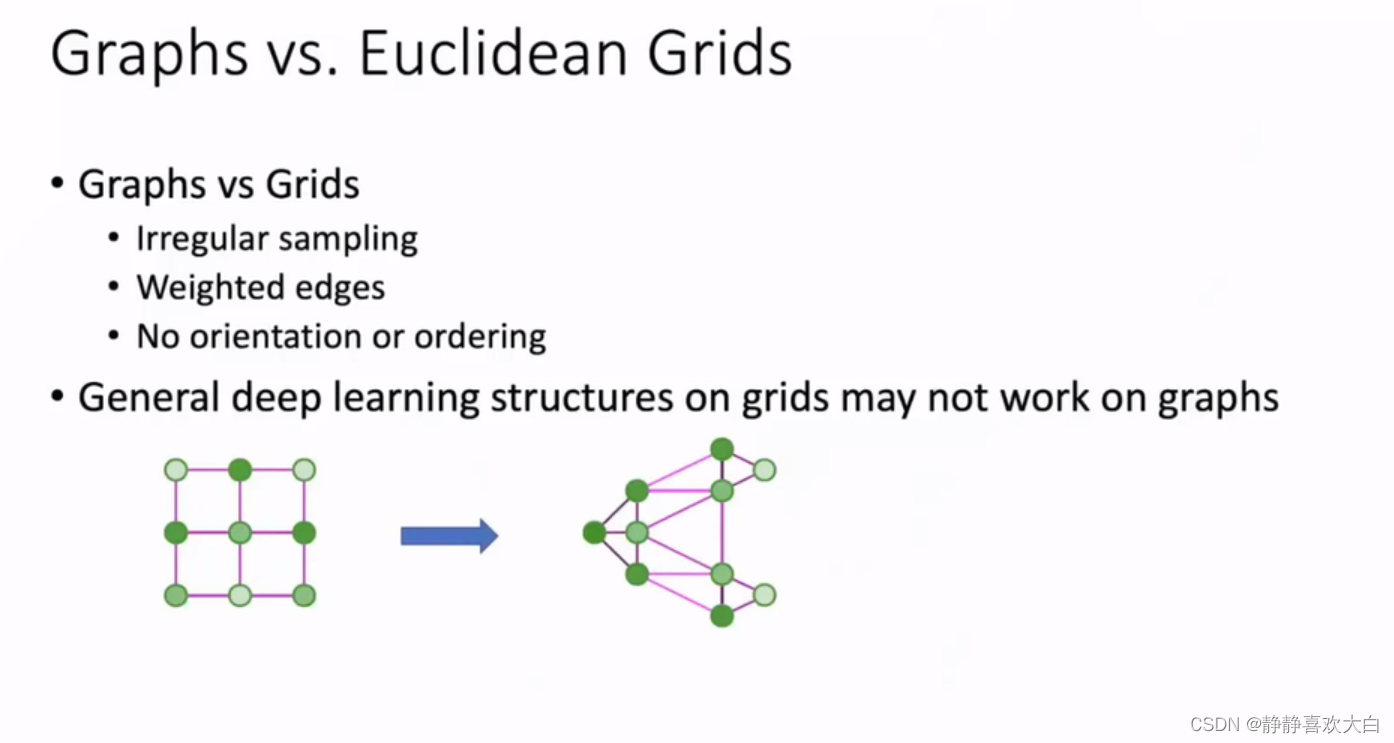 Graphs vs. Euclidean Grids

• Graphs vs Grids
  • Irregular sampling
  • Weighted edges
  • No orientation or ordering
• General deep learning structures on grids may not work on graphs

CSDN @静静喜欢大白